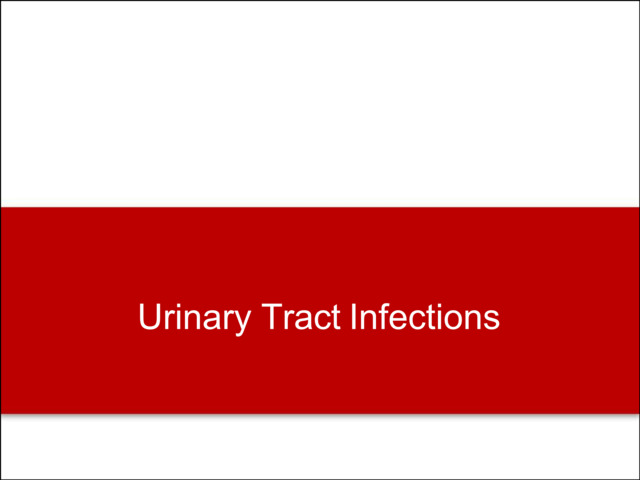 Urinary Tract Infections